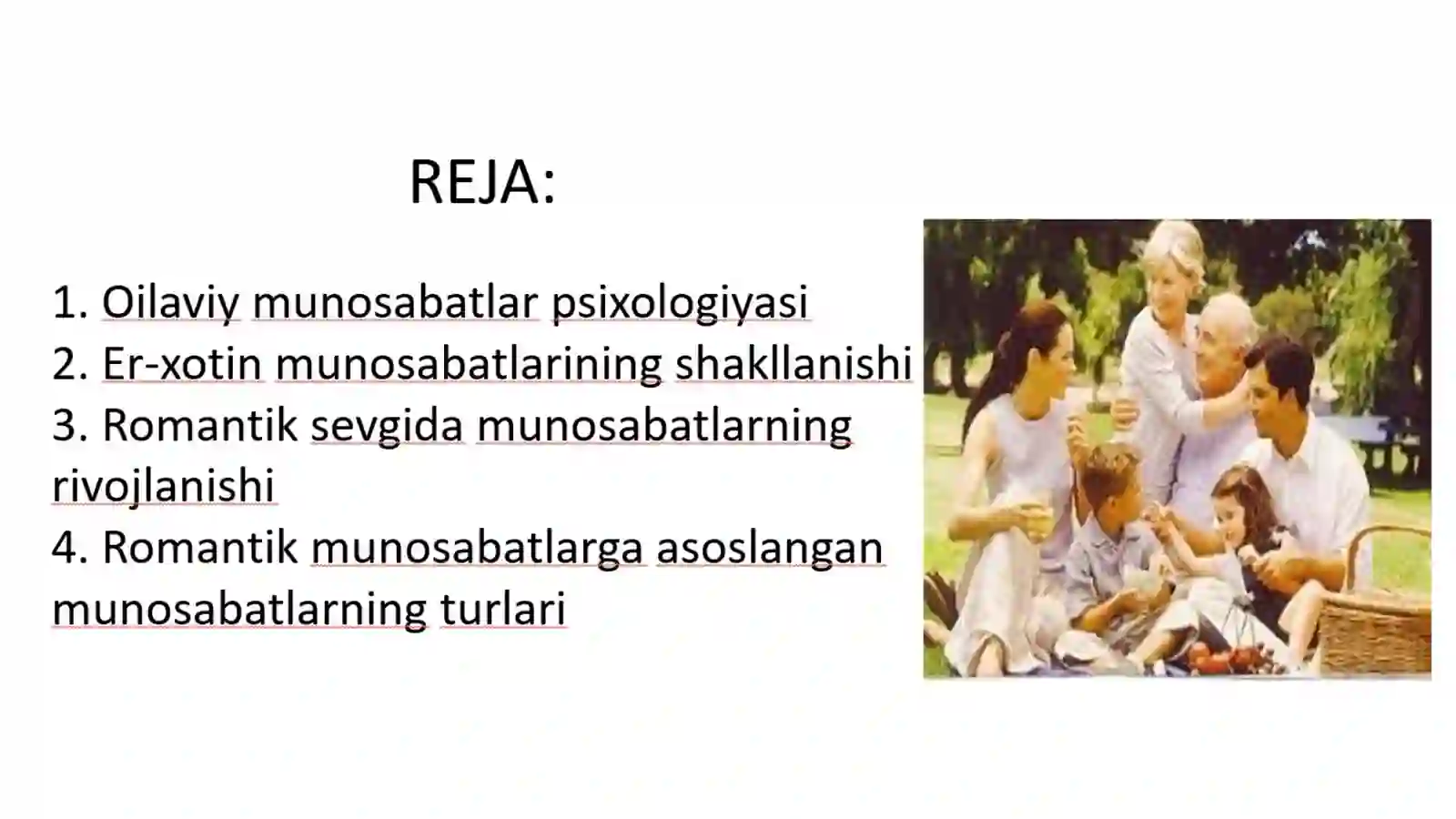 REJA:

1. Oilaviy munosabatlar psixologiyasi
2. Er-xotin munosabatlarining shakllanishi
3. Romantik sevgida munosabatlarning rivojlanishi
4. Romantik munosabatlarga asoslangan munosabatlarning turlari